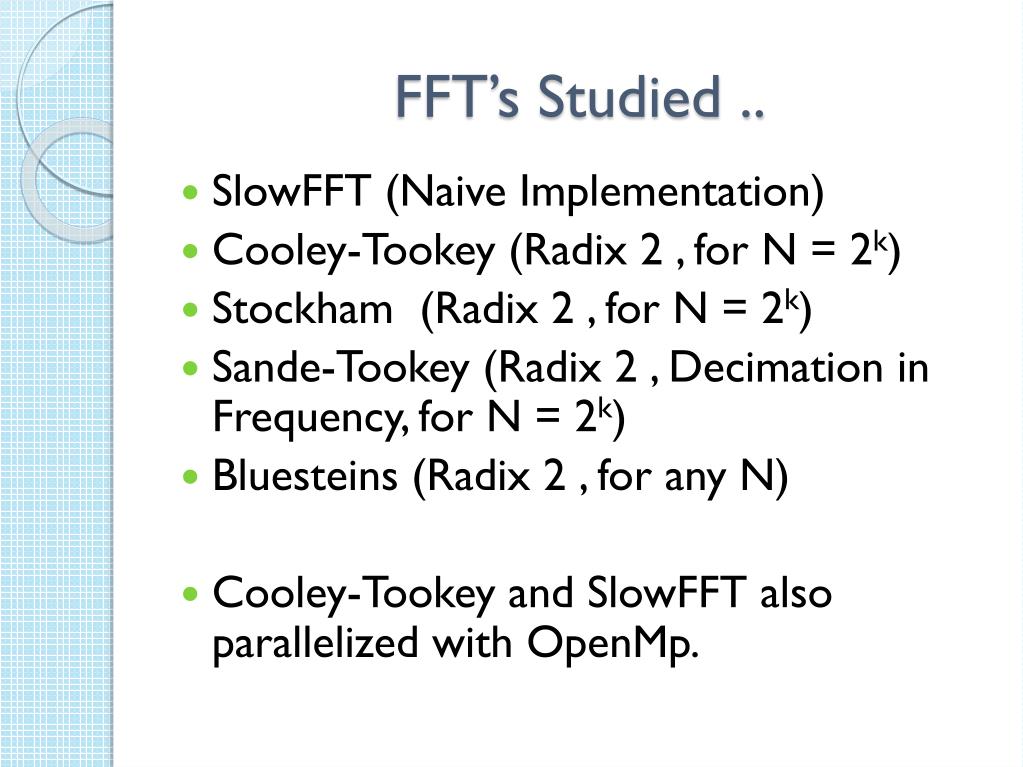 FFT's Studied ..

- SlowFFT (Naive Implementation)
- Cooley-Tookey (Radix 2 , for N = $2^k$)
- Stockham (Radix 2 , for N = $2^k$)
- Sande-Tookey (Radix 2 , Decimation in Frequency, for N = $2^k$)
- Bluesteins (Radix 2 , for any N)

- Cooley-Tookey and SlowFFT also parallelized with OpenMp.